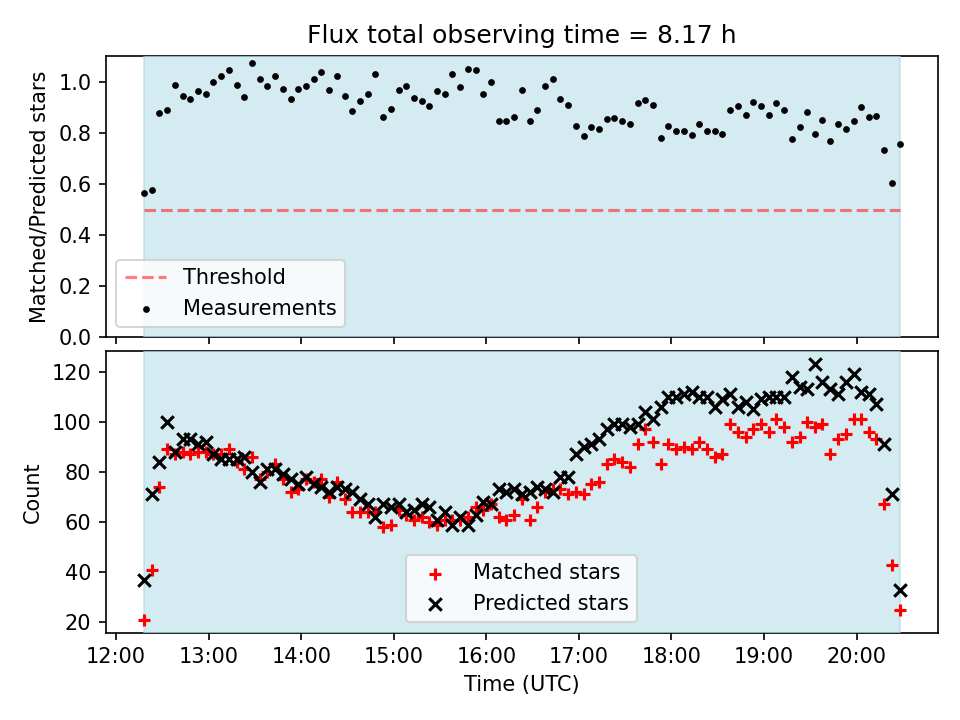 Flux total observing time = 8.17 h

Matched/Predicted stars

1.0
0.8
0.6
0.4
0.2
0.0

Threshold
Measurements

Count

120
100
80
60
40
20

Matched stars
Predicted stars

12:00 13:00 14:00 15:00 16:00 17:00 18:00 19:00 20:00

Time (UTC)